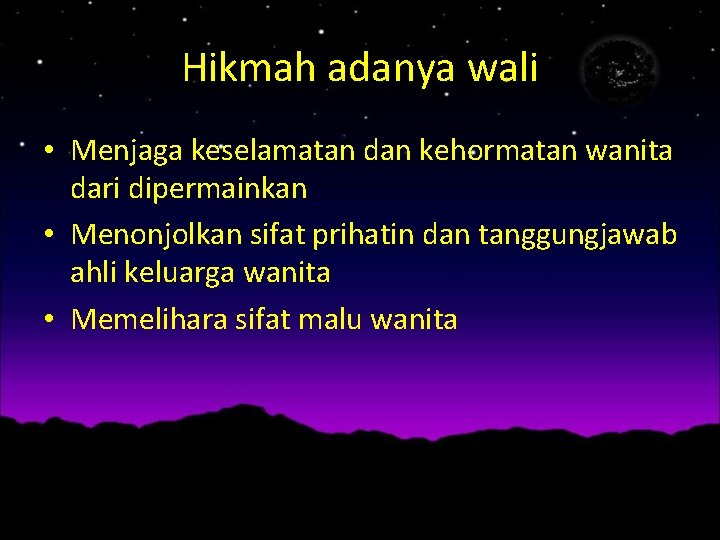 Hikmah adanya wali

• Menjaga keselamatan dan kehormatan wanita dari dipermainkan
• Menonjolkan sifat prihatin dan tanggungjawab ahli keluarga wanita
• Memelihara sifat malu wanita